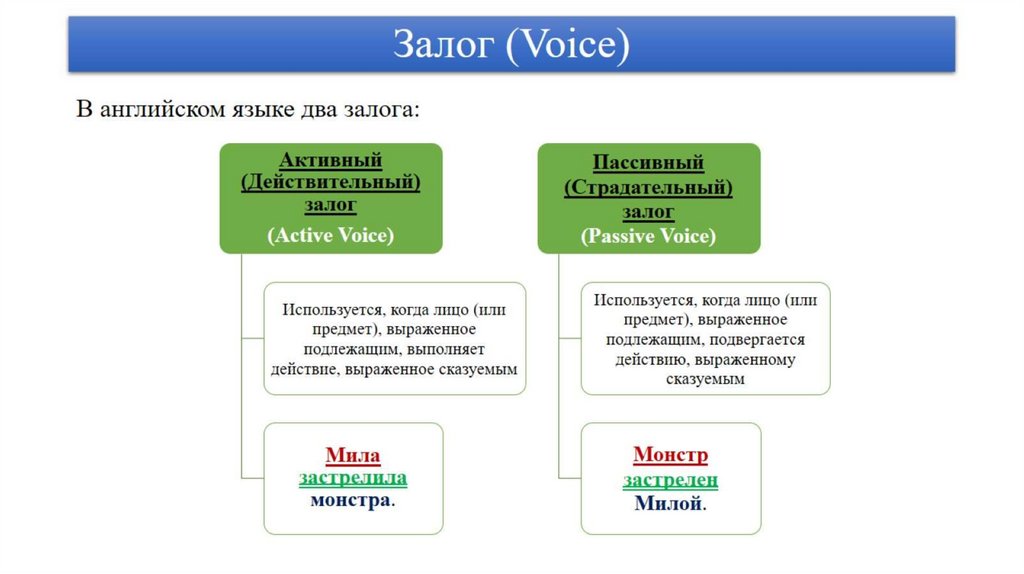 Залог (Voice)

В английском языке два залога:

Активный (Действительный) залог
(Active Voice)

Используется, когда лицо (или предмет), выраженное подлежащим, выполняет действие, выраженное сказуемым

Мила застрелила монстра.

Пассивный (Страдательный) залог
(Passive Voice)

Используется, когда лицо (или предмет), выраженное подлежащим, подвергается действию, выраженному сказуемым

Монстр застрелен Милой.